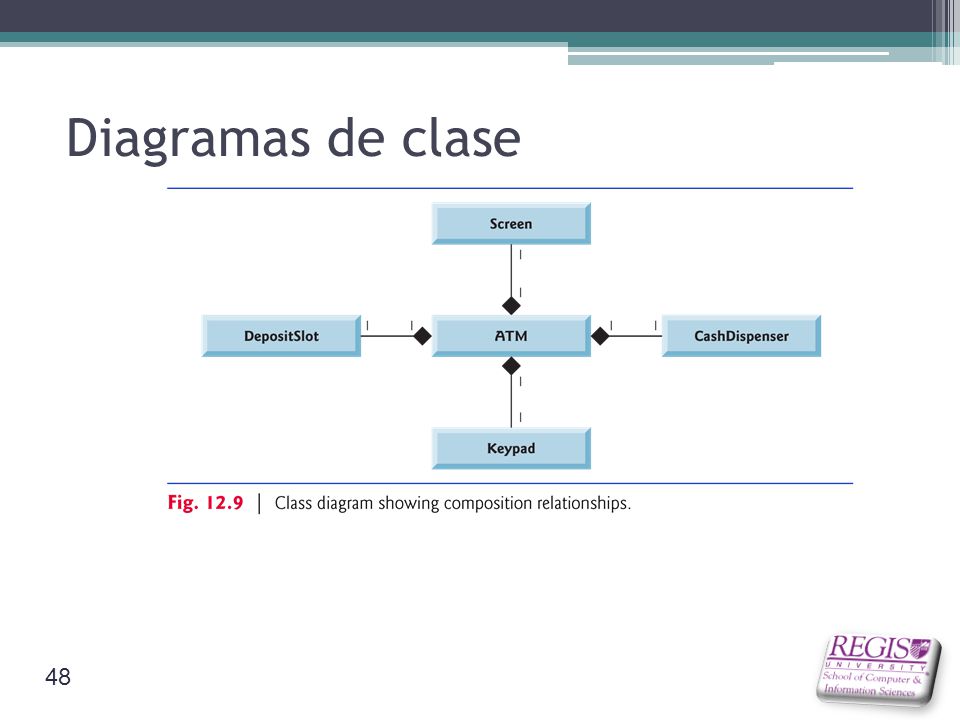 Diagramas de clase

Screen

1

1

DepositSlot

1

1

ATM

1

1

CashDispenser

1

1

Keypad

Fig. 12.9 | Class diagram showing composition relationships.

48

REGIS UNIVERSITY School of Computer & Information Sciences